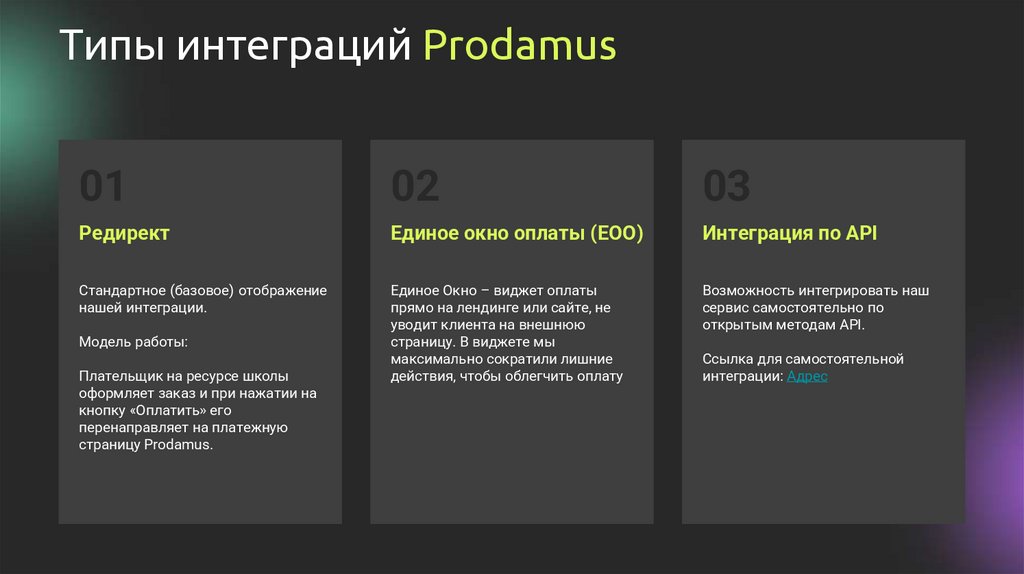 Типы интеграций Prodamus

01

Редирект

Стандартное (базовое) отображение нашей интеграции.

Модель работы:

Плательщик на ресурсе школы оформляет заказ и при нажатии на кнопку «Оплатить» его перенаправляет на платежную страницу Prodamus.

02

Единое окно оплаты (ЕОО)

Единое Окно – виджет оплаты прямо на лендинге или сайте, не уводит клиента на внешнюю страницу. В виджете мы максимально сократили лишние действия, чтобы облегчить оплату

03

Интеграция по API

Возможность интегрировать наш сервис самостоятельно по открытым методам API.

Ссылка для самостоятельной интеграции: Адрес